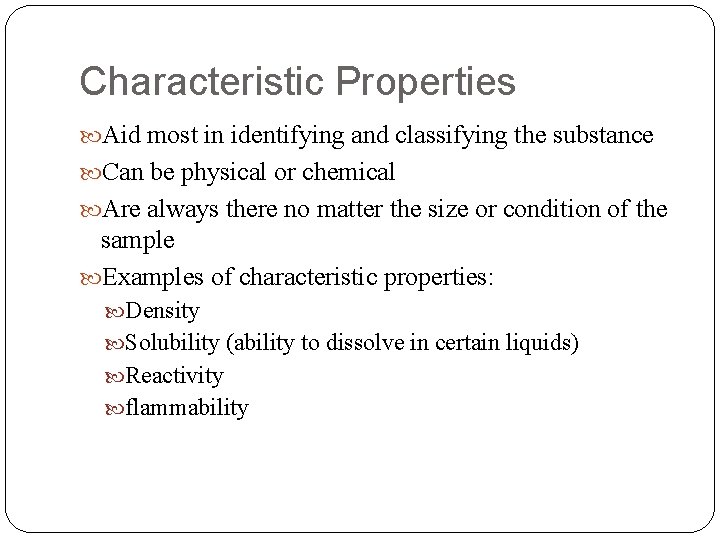 Characteristic Properties

Aid most in identifying and classifying the substance

Can be physical or chemical

Are always there no matter the size or condition of the sample

Examples of characteristic properties:

Density

Solubility (ability to dissolve in certain liquids)

Reactivity

flammability